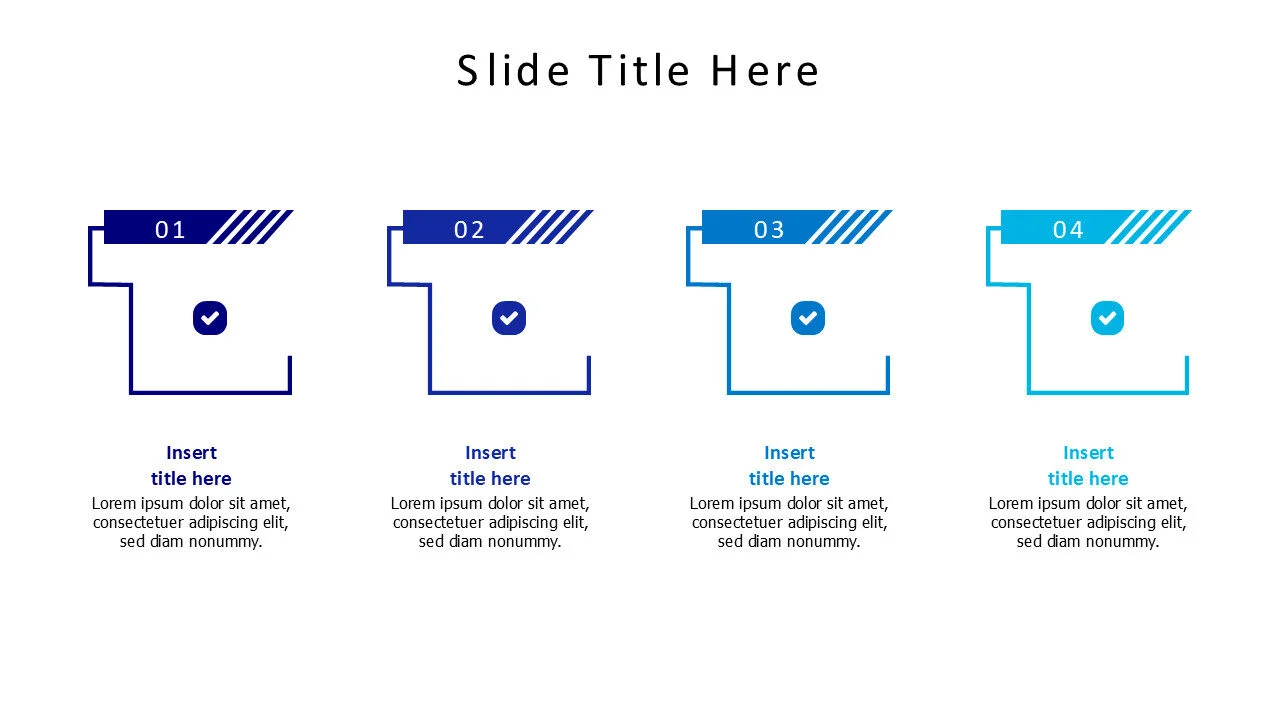 Slide Title Here

01

Insert title here

Lorem ipsum dolor sit amet, consectetuer adipiscing elit, sed diam nonummy.

02

Insert title here

Lorem ipsum dolor sit amet, consectetuer adipiscing elit, sed diam nonummy.

03

Insert title here

Lorem ipsum dolor sit amet, consectetuer adipiscing elit, sed diam nonummy.

04

Insert title here

Lorem ipsum dolor sit amet, consectetuer adipiscing elit, sed diam nonummy.